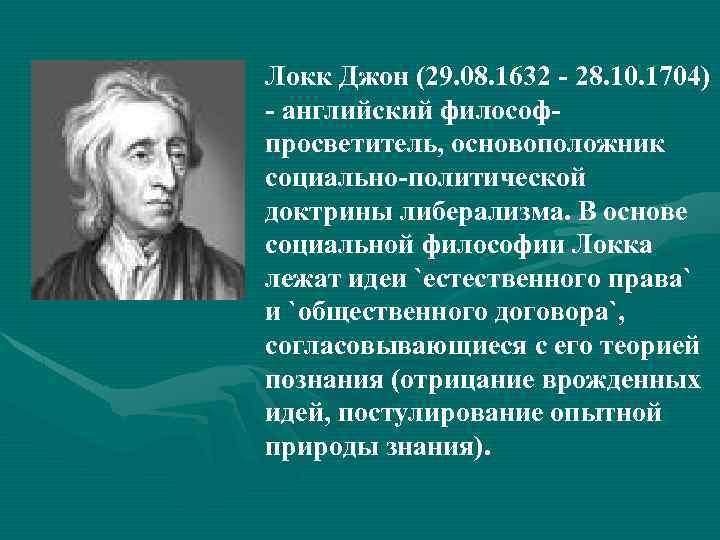 Локк Джон (29.08.1632 - 28.10.1704) - английский философ-просветитель, основоположник социально-политической доктрины либерализма. В основе социальной философии Локка лежат идеи `естественного права` и `общественного договора`, согласовывающиеся с его теорией познания (отрицание врожденных идей, постулирование опытной природы знания).